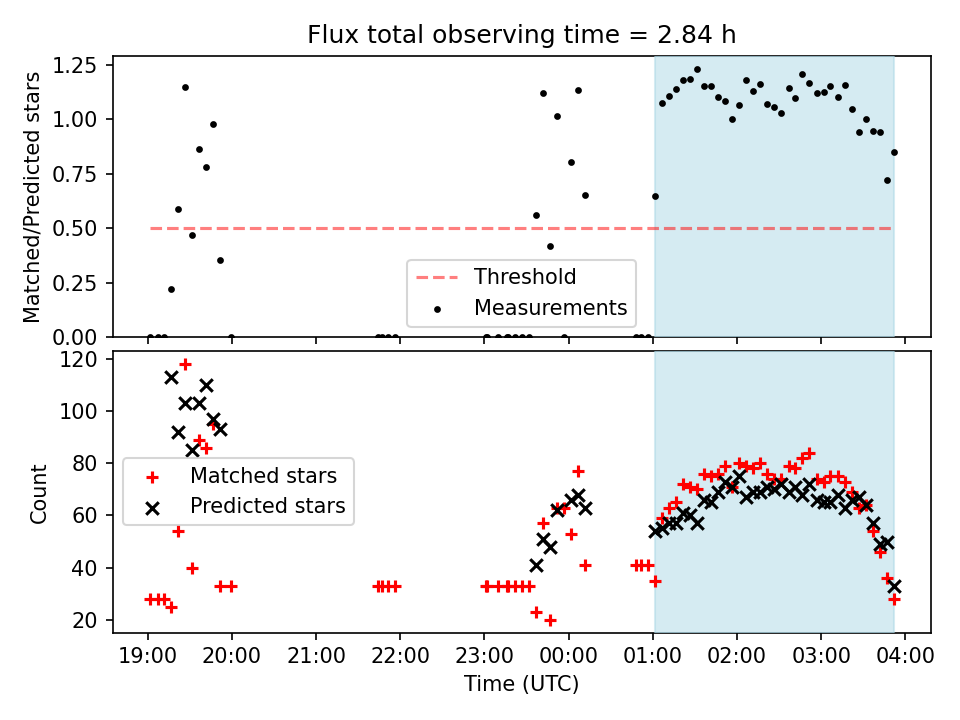 Flux total observing time = 2.84 h

Matched/Predicted stars

1.25
1.00
0.75
0.50
0.25
0.00

Threshold
Measurements

Count

120
100
80
60
40
20

Matched stars
Predicted stars

19:00 20:00 21:00 22:00 23:00 00:00 01:00 02:00 03:00 04:00

Time (UTC)